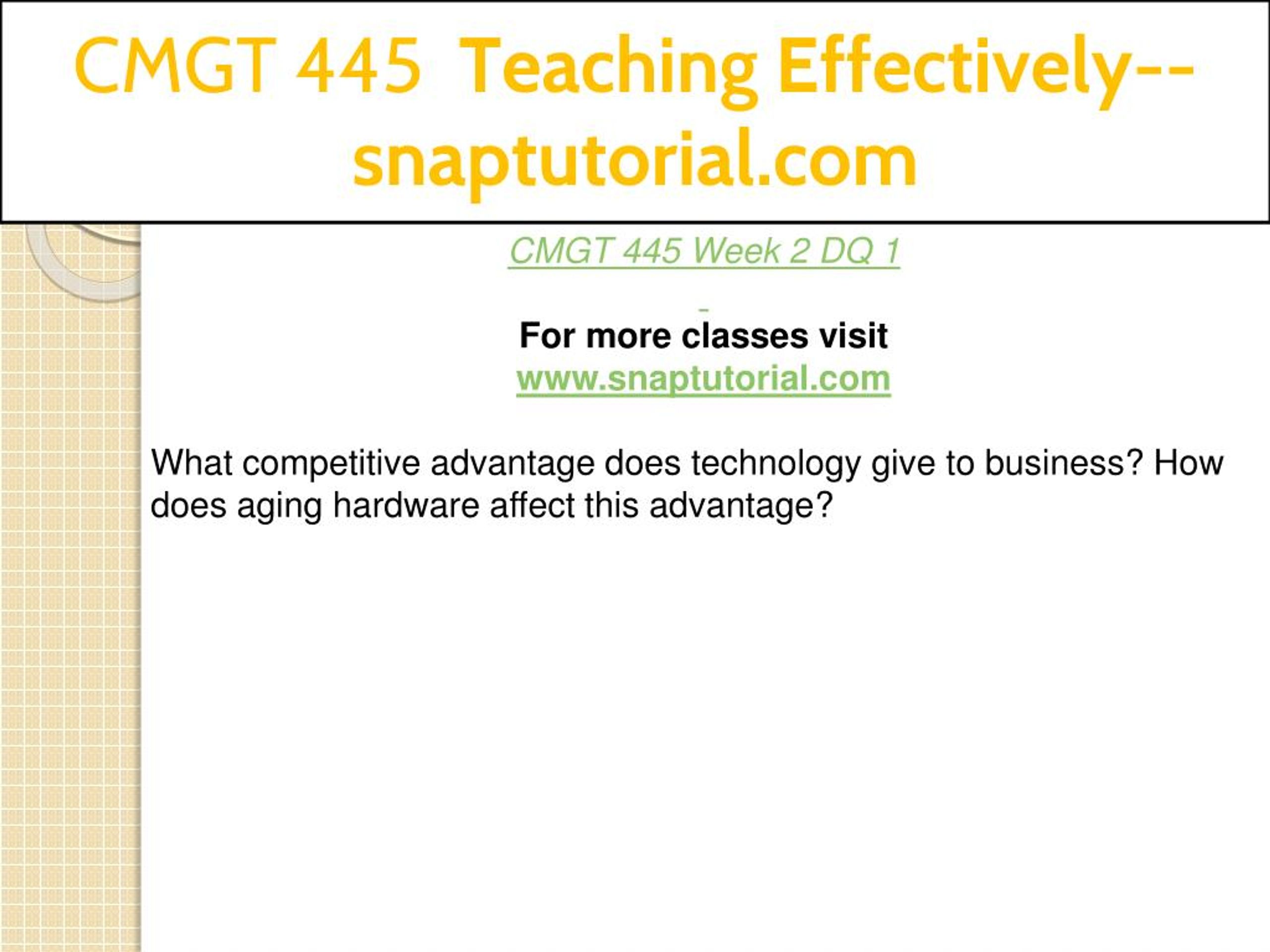 CMGT 445 Teaching Effectively--snaptutorial.com

CMGT 445 Week 2 DQ 1

For more classes visit
www.snaptutorial.com

What competitive advantage does technology give to business? How does aging hardware affect this advantage?